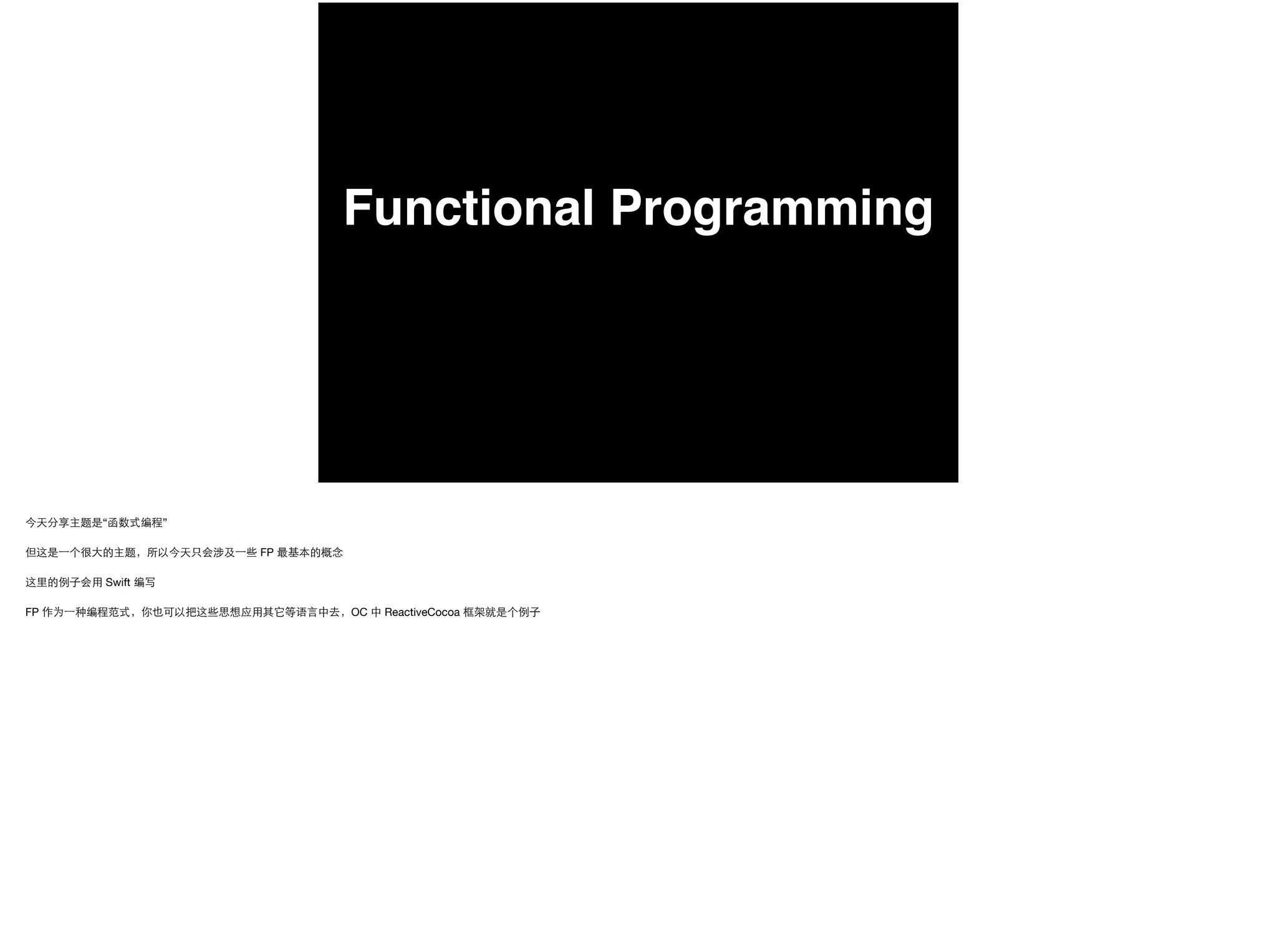 Functional Programming

今天分享主题是“函数式编程”

但这是一个很大的主题，所以今天只会涉及一些 FP 最基本的概念

这里的例子会用 Swift 编写

FP 作为一种编程范式，你也可以把这些思想应用其它等语言中去，OC 中 ReactiveCocoa 框架就是个例子